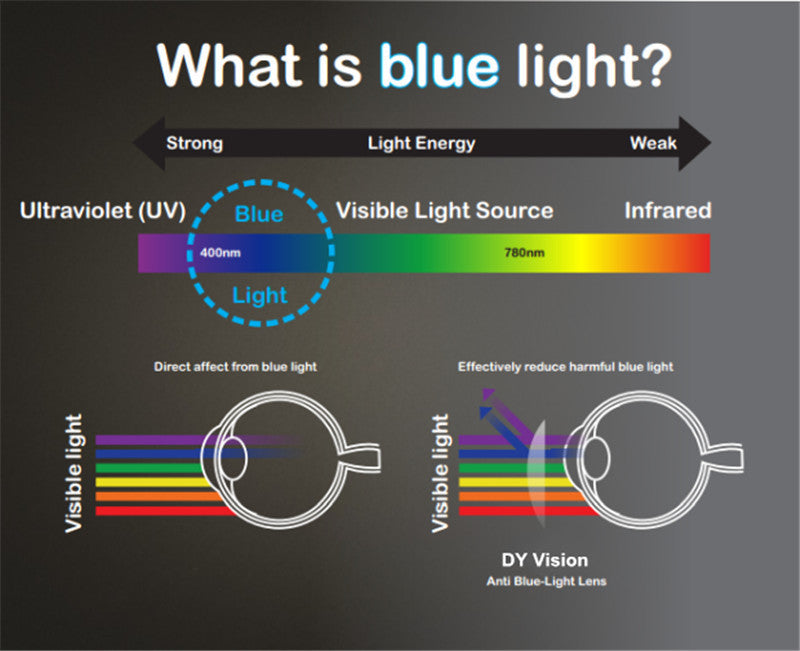 What is blue light?

Strong Light Energy Weak

Ultraviolet (UV) Blue Visible Light Source Infrared

400nm 780nm

Light

Direct affect from blue light

Visible light

Effectively reduce harmful blue light

Visible light

DY Vision
Anti Blue-Light Lens